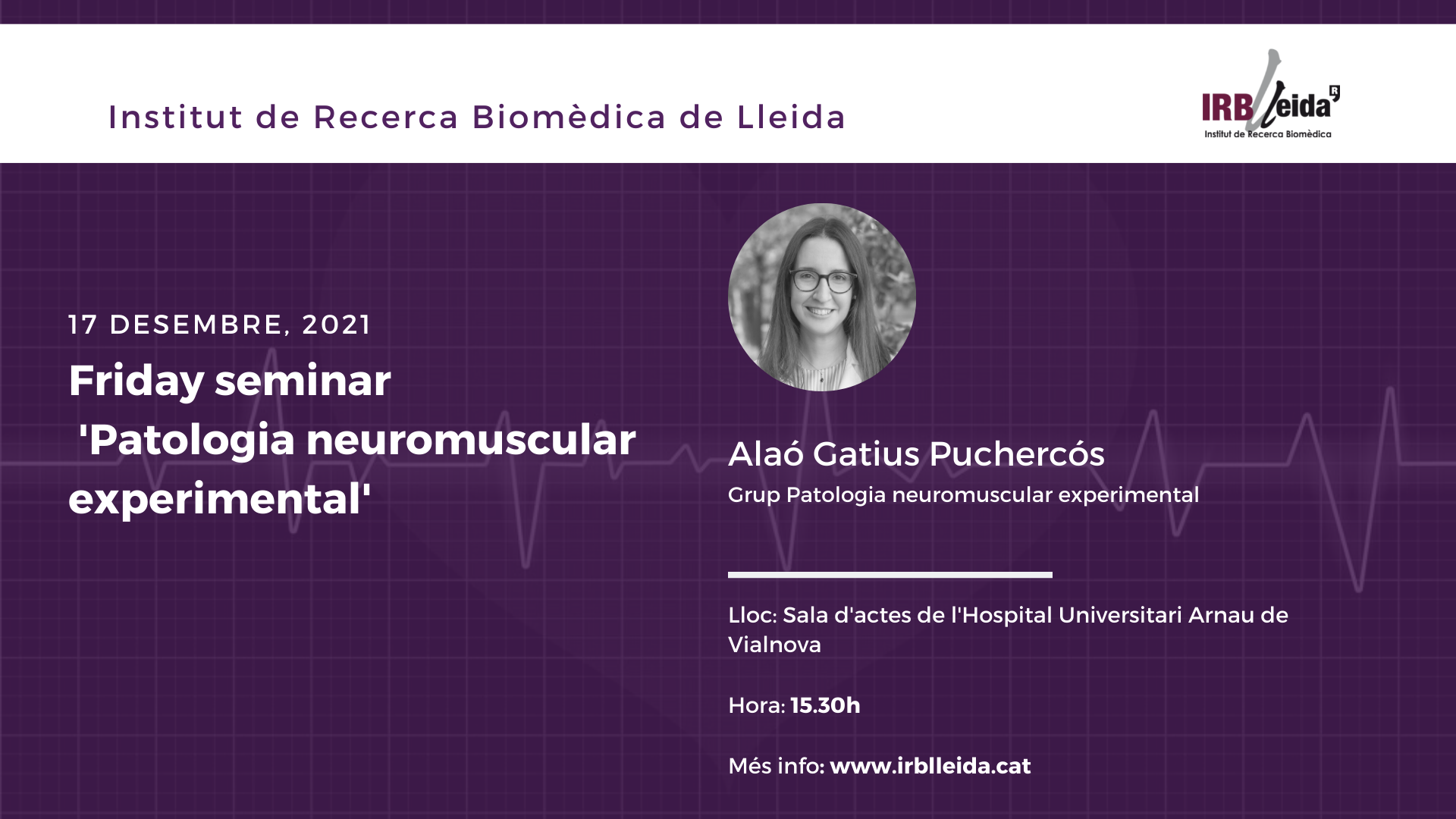 Institut de Recerca Biomèdica de Lleida

IRBLleida
Institut de Recerca Biomèdica

17 DESEMBRE, 2021

Friday seminar
'Patologia neuromuscular experimental'

Alaó Gatius Puchercós
Grup Patologia neuromuscular experimental

Lloc: Sala d'actes de l'Hospital Universitari Arnau de Vialnova

Hora: 15.30h

Més info: www.irblleida.cat